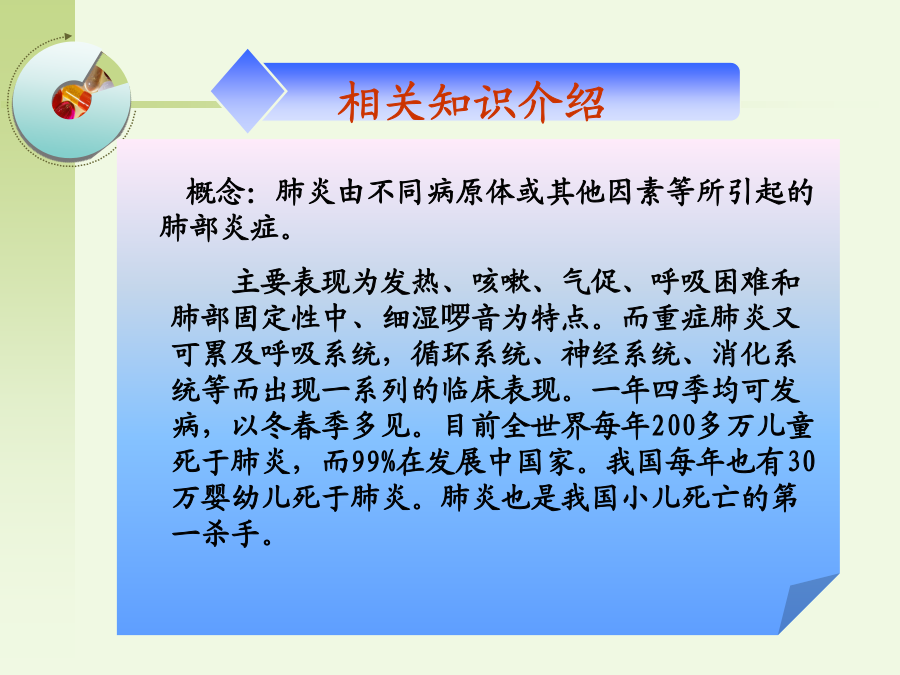 相关知识介绍

概念：肺炎由不同病原体或其他因素等所引起的肺部炎症。

主要表现为发热、咳嗽、气促、呼吸困难和肺部固定性中、细湿啰音为特点。而重症肺炎又可累及呼吸系统，循环系统、神经系统、消化系统等而出现一系列的临床表现。一年四季均可发病，以冬春季多见。目前全世界每年200多万儿童死于肺炎，而99%在发展中国家。我国每年也有30万婴幼儿死于肺炎。肺炎也是我国小儿死亡的第一杀手。